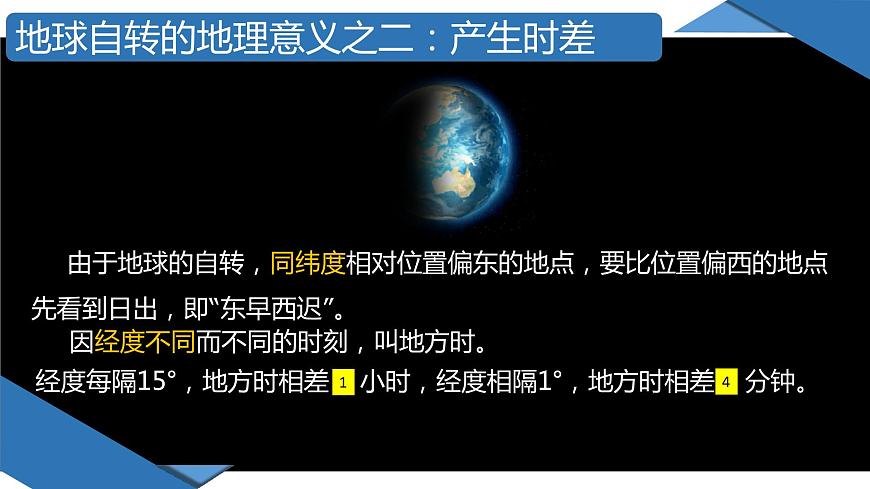 地球自转的地理意义之二：产生时差

由于地球的自转，同纬度相对位置偏东的地点，要比位置偏西的地点先看到日出，即“东早西迟”。

因经度不同而不同的时刻，叫地方时。

经度每隔15°，地方时相差 1 小时，经度相隔1°，地方时相差 4 分钟。